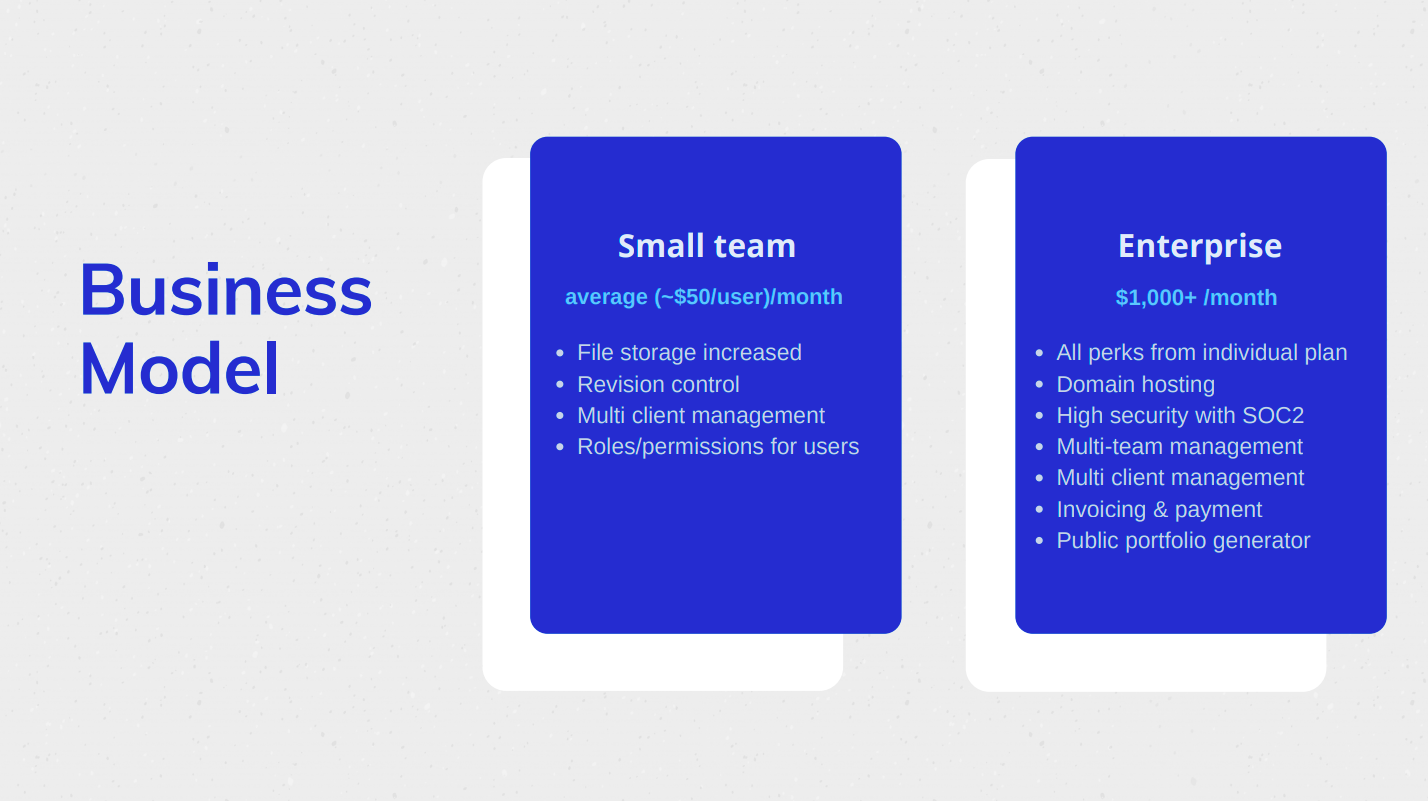 Business Model

Small team

average (~\$50/user)/month

- File storage increased
- Revision control
- Multi client management
- Roles/permissions for users

Enterprise

\$1,000+ /month

- All perks from individual plan
- Domain hosting
- High security with SOC2
- Multi-team management
- Multi client management
- Invoicing & payment
- Public portfolio generator